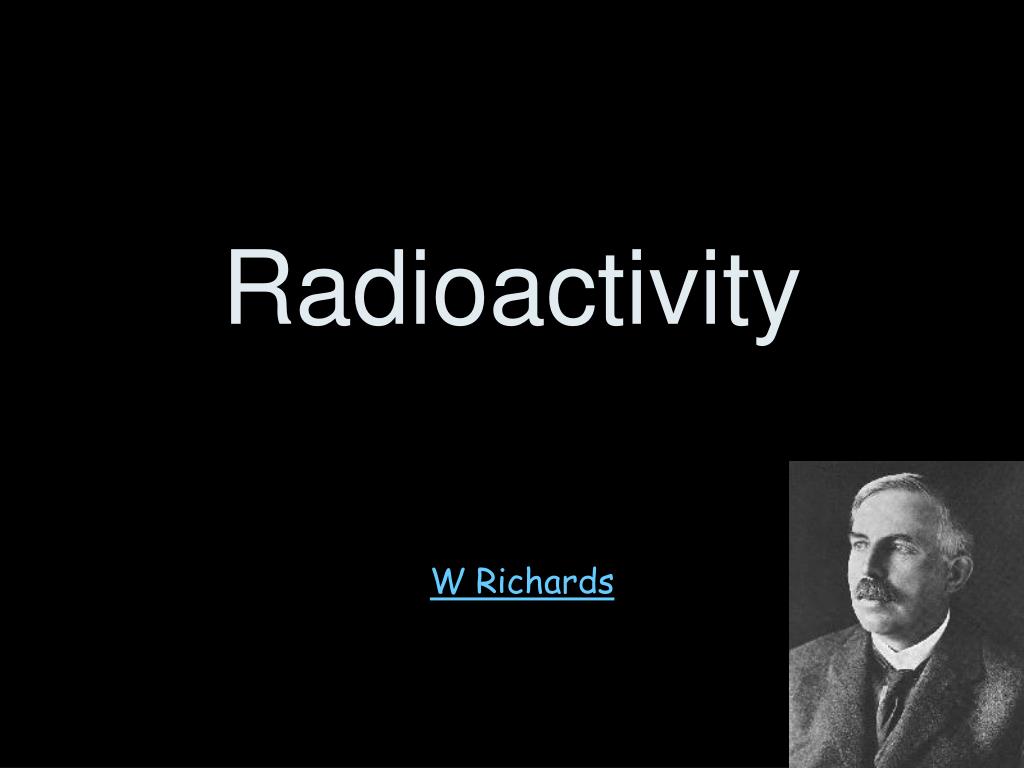 Radioactivity

W Richards